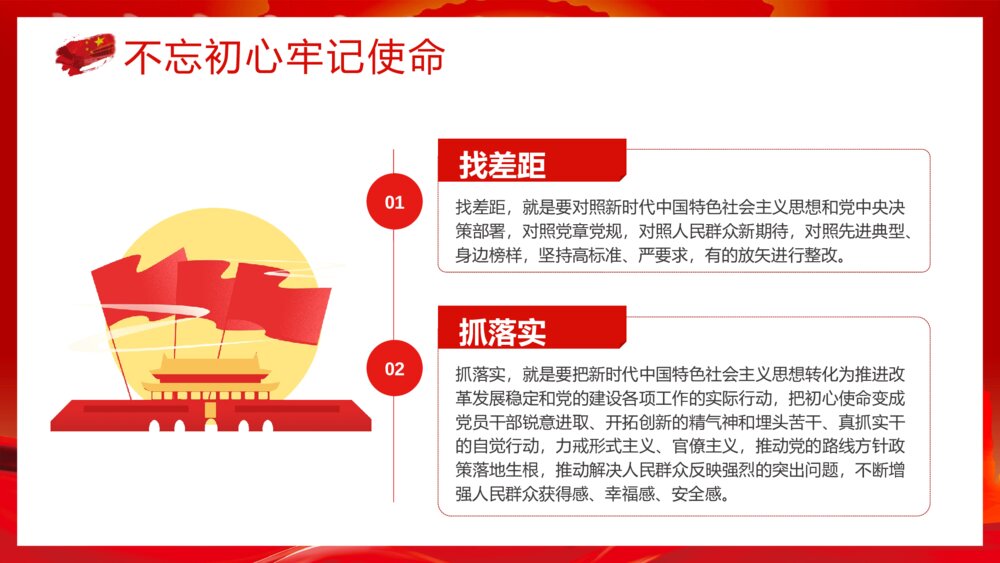 不忘初心牢记使命

01

找差距

找差距，就是要对照新时代中国特色社会主义思想和党中央决策部署，对照党章党规，对照人民群众新期待，对照先进典型、身边榜样，坚持高标准、严要求，有的放矢进行整改。

02

抓落实

抓落实，就是要把新时代中国特色社会主义思想转化为推进改革发展稳定和党的建设各项工作的实际行动，把初心使命变成党员干部锐意进取、开拓创新的精气神和埋头苦干、真抓实干的自觉行动，力戒形式主义、官僚主义，推动党的路线方针政策落地生根，推动解决人民群众反映强烈的突出问题，不断增强人民群众获得感、幸福感、安全感。